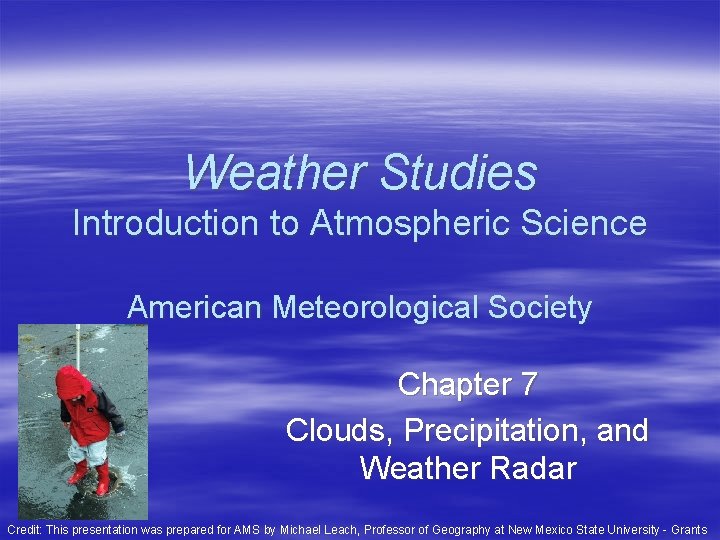 Weather Studies
Introduction to Atmospheric Science

American Meteorological Society

Chapter 7
Clouds, Precipitation, and Weather Radar

Credit: This presentation was prepared for AMS by Michael Leach, Professor of Geography at New Mexico State University - Grants